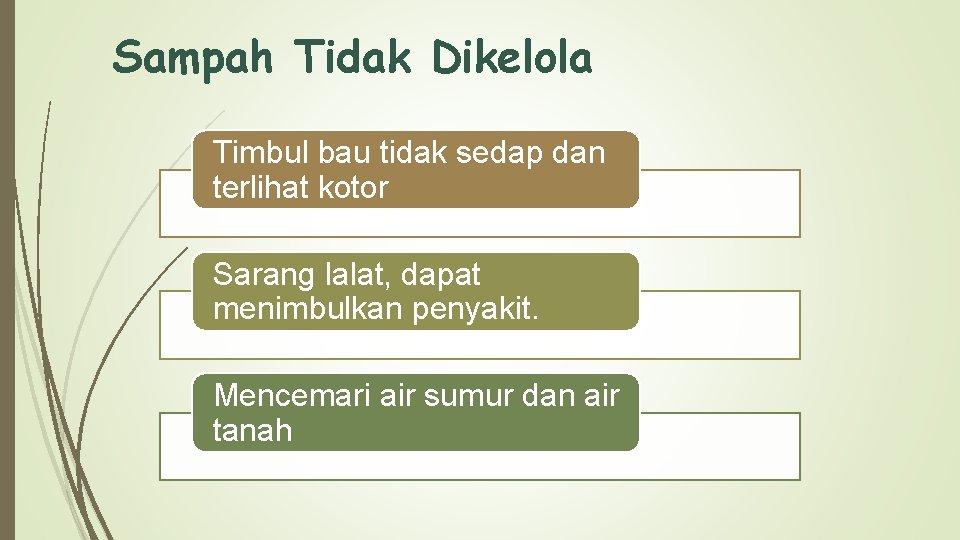 Sampah Tidak Dikelola

Timbul bau tidak sedap dan terlihat kotor

Sarang lalat, dapat menimbulkan penyakit.

Mencemari air sumur dan air tanah